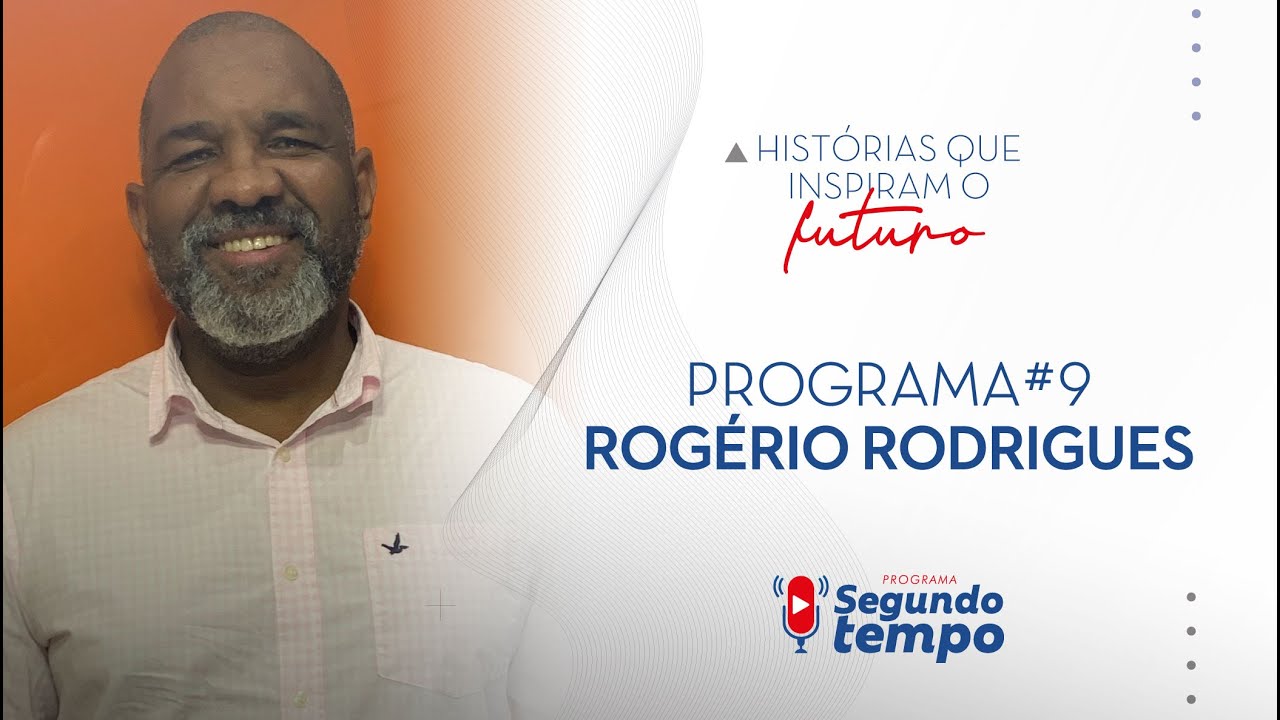 HISTÓRIAS QUE INSPIRAM O futuro

PROGRAMA#9
ROGÉRIO RODRIGUES

PROGRAMA
Segundo tempo